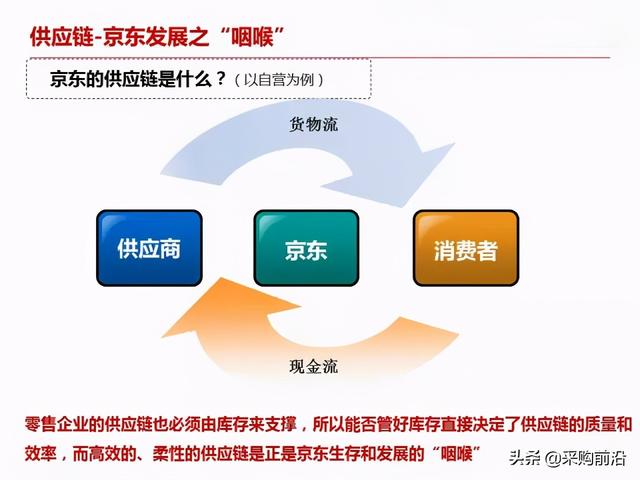 供应链-京东发展之“咽喉”

京东的供应链是什么？（以自营为例）

货物流

供应商

京东

消费者

现金流

零售企业的供应链也必须由库存来支撑，所以能否管好库存直接决定了供应链的质量和效率，而高效的、柔性的供应链是正是京东生存和发展的“咽喉”

头条 @采购前沿